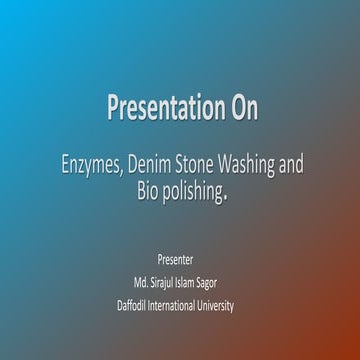 Presentation On

Enzymes, Denim Stone Washing and Bio polishing.

Presenter

Md. Sirajul Islam Sagor

Daffodil International University